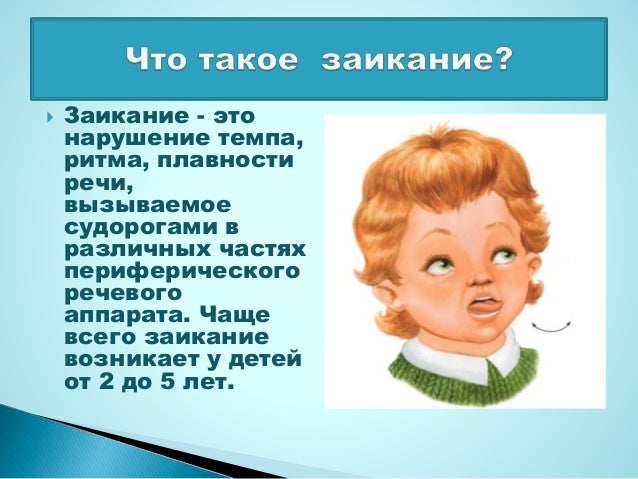 Что такое заикание?

Заикание - это нарушение темпа, ритма, плавности речи, вызываемое судорогами в различных частях периферического речевого аппарата. Чаще всего заикание возникает у детей от 2 до 5 лет.